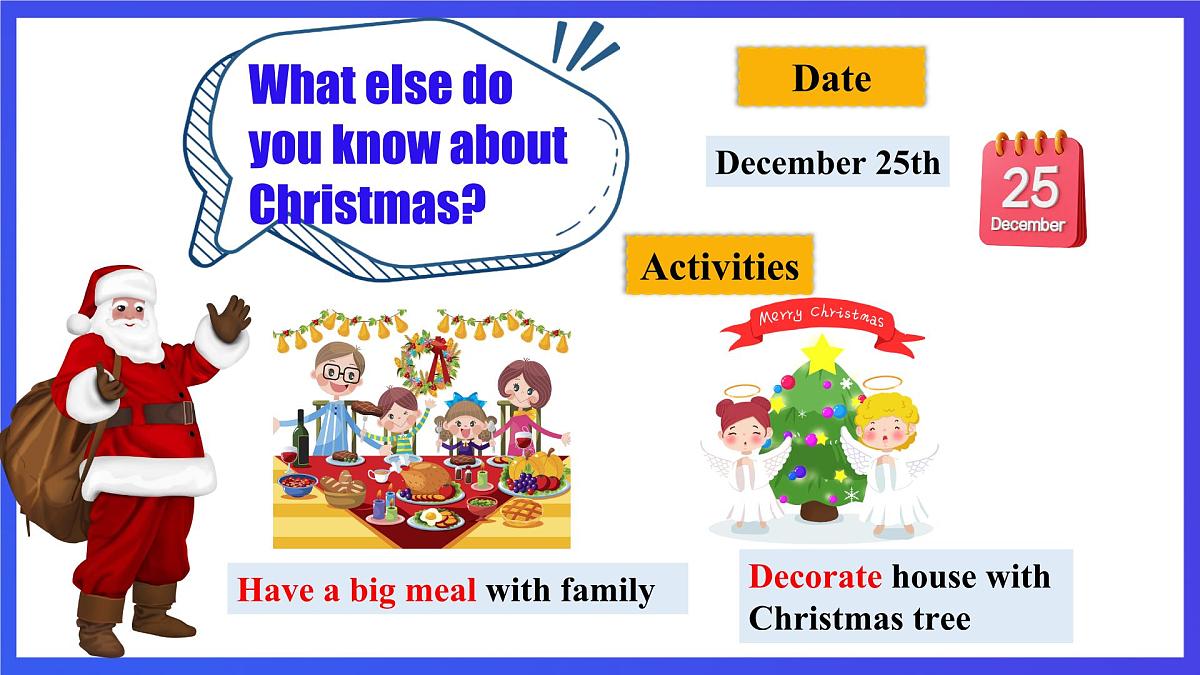 What else do you know about Christmas?

Date

December 25th

25
December

Activities

Merry Christmas

Have a big meal with family

Decorate house with Christmas tree